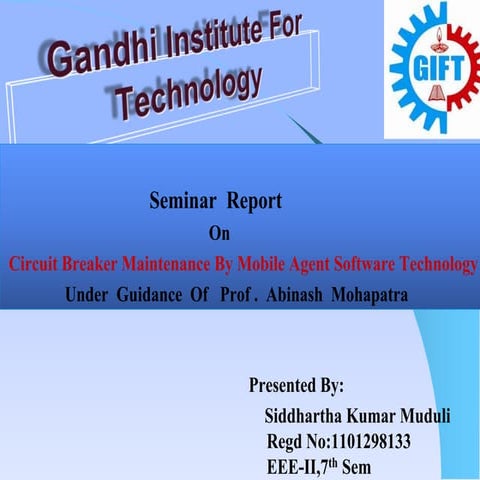 Gandhi Institute For Technology

GIFT

Seminar Report
On
Circuit Breaker Maintenance By Mobile Agent Software Technology
Under Guidance Of Prof . Abinash Mohapatra

Presented By:
Siddhartha Kumar Muduli
Regd No:1101298133
EEE-II,7$^{th}$ Sem